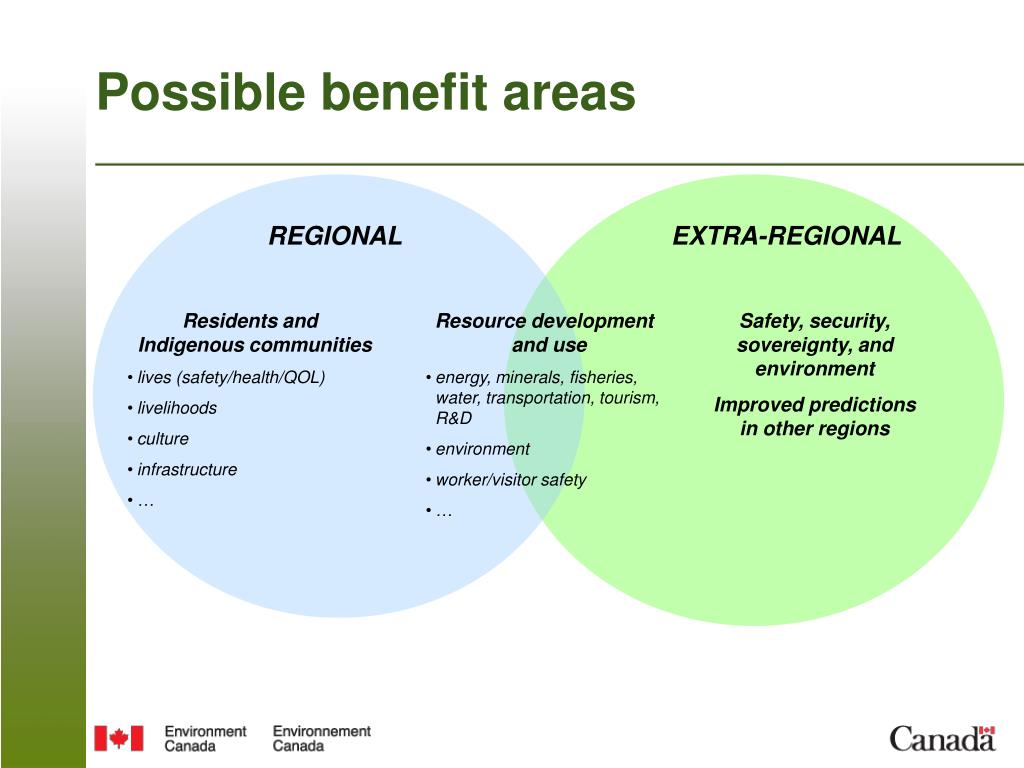 Possible benefit areas

REGIONAL

EXTRA-REGIONAL

Residents and Indigenous communities

• lives (safety/health/QOL)

• livelihoods

• culture

• infrastructure

• …

Resource development and use

• energy, minerals, fisheries, water, transportation, tourism, R&D

• environment

• worker/visitor safety

• …

Safety, security, sovereignty, and environment

Improved predictions in other regions

Environment Canada

Environnement Canada

Canada